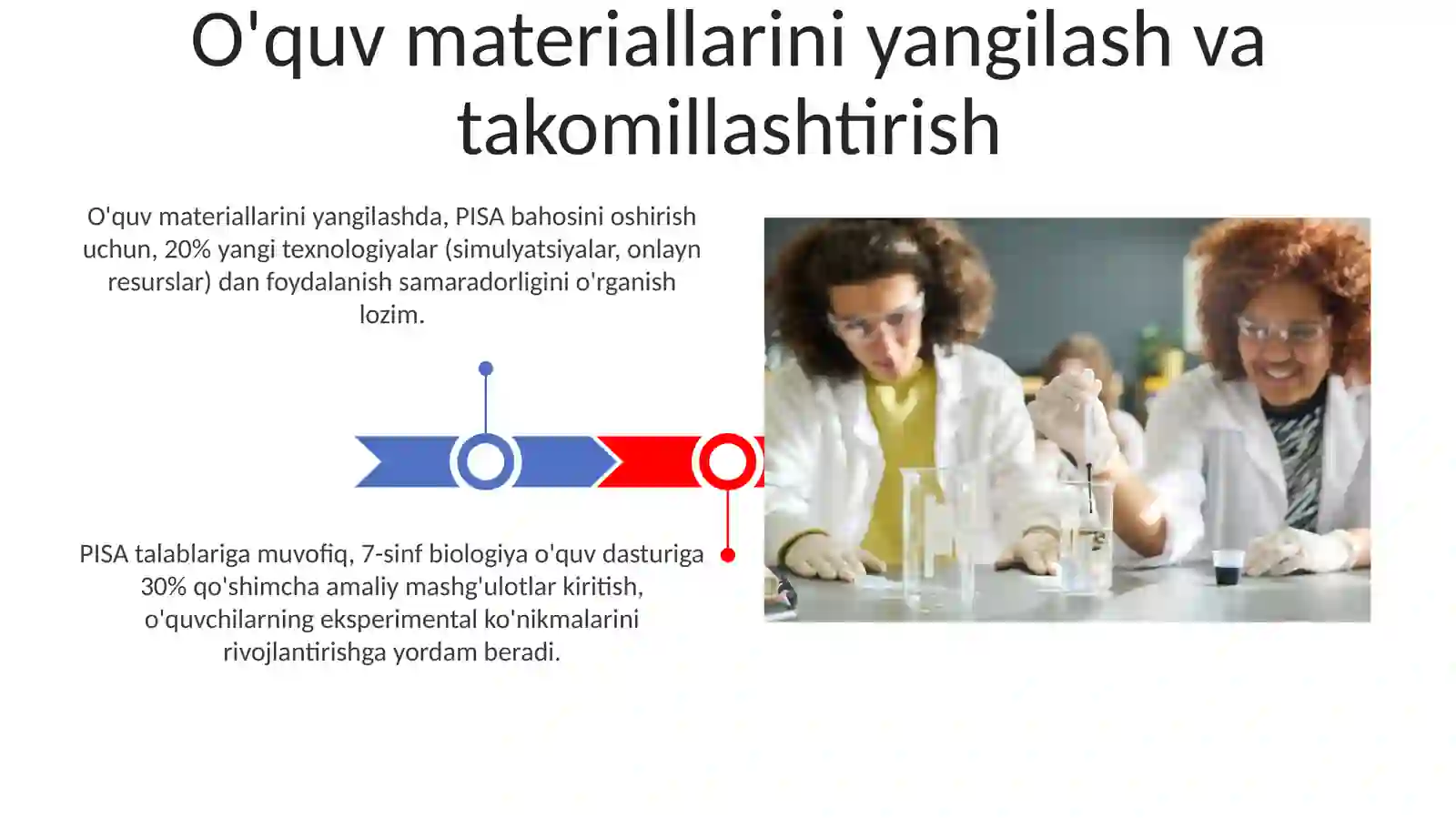 O'quv materiallarini yangilash va takomillashtirish

O'quv materiallarini yangilashda, PISA bahosini oshirish uchun, 20% yangi texnologiyalar (simulyatsiyalar, onlayn resurslar) dan foydalanish samaradorligini o'rganish lozim.

PISA talablariga muvofiq, 7-sinf biologiya o'quv dasturiga 30% qo'shimcha amaliy mashg'ulotlar kiritish, o'quvchilarning eksperimental ko'nikmalarini rivojlantirishga yordam beradi.